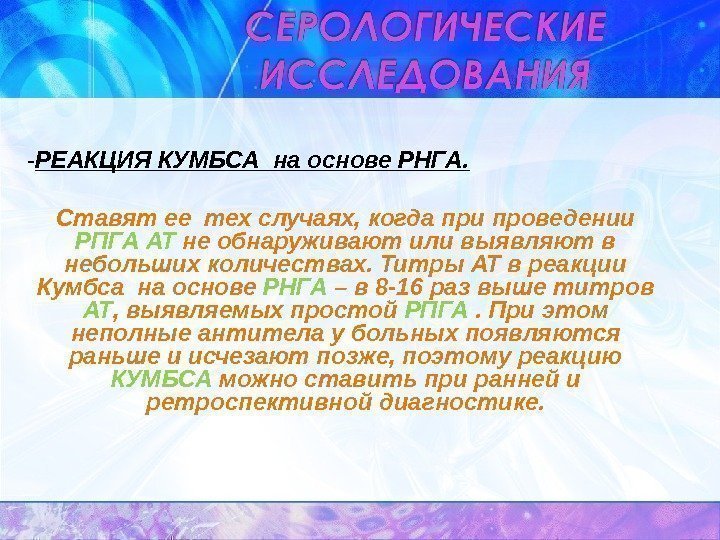 СЕРОЛОГИЧЕСКИЕ ИССЛЕДОВАНИЯ

-РЕАКЦИЯ КУМБСА на основе РНГА.

Ставят ее тех случаях, когда при проведении РПГА АТ не обнаруживают или выявляют в небольших количествах. Титры АТ в реакции Кумбса на основе РНГА – в 8-16 раз выше титров АТ, выявляемых простой РПГА . При этом неполные антитела у больных появляются раньше и исчезают позже, поэтому реакцию КУМБСА можно ставить при ранней и ретроспективной диагностике.